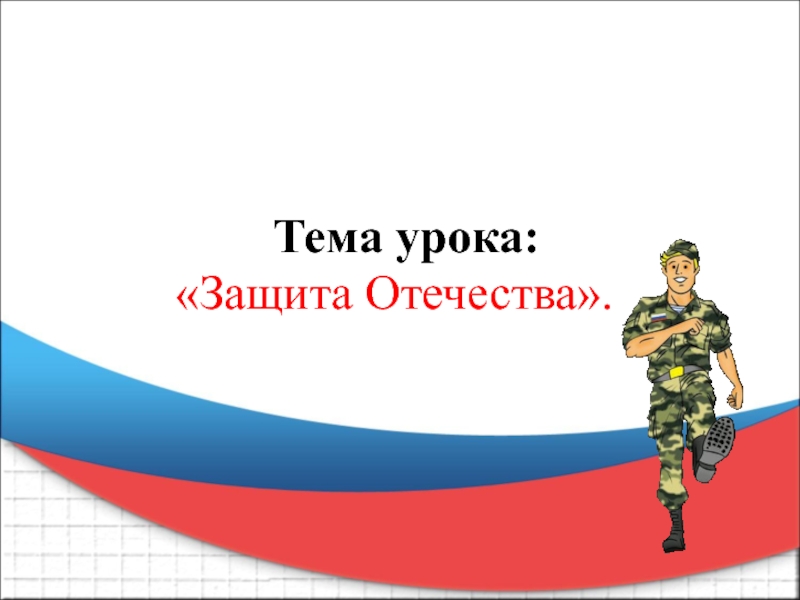 Тема урока:
«Защита Отечества».